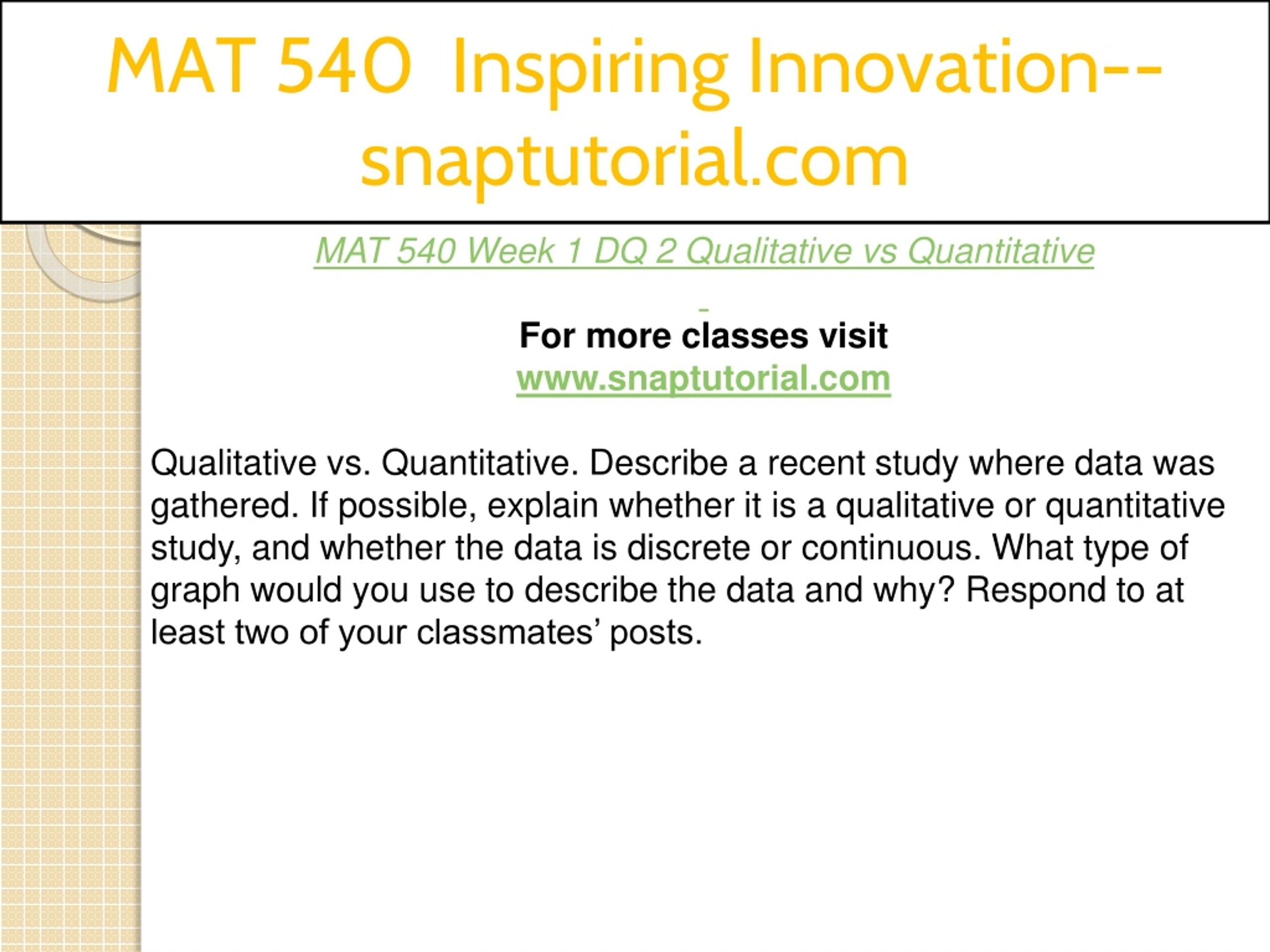 MAT 540 Inspiring Innovation--snaptutorial.com

MAT 540 Week 1 DQ 2 Qualitative vs Quantitative

For more classes visit
www.snaptutorial.com

Qualitative vs. Quantitative. Describe a recent study where data was gathered. If possible, explain whether it is a qualitative or quantitative study, and whether the data is discrete or continuous. What type of graph would you use to describe the data and why? Respond to at least two of your classmates’ posts.